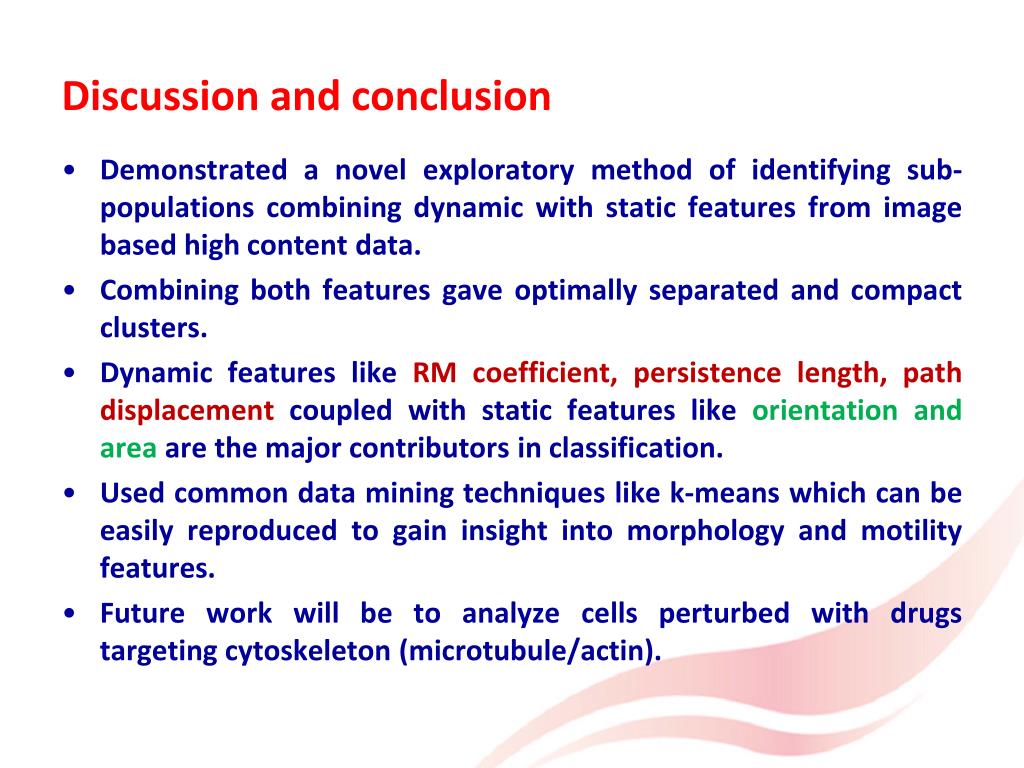 Discussion and conclusion

• Demonstrated a novel exploratory method of identifying sub-populations combining dynamic with static features from image based high content data.
• Combining both features gave optimally separated and compact clusters.
• Dynamic features like RM coefficient, persistence length, path displacement coupled with static features like orientation and area are the major contributors in classification.
• Used common data mining techniques like k-means which can be easily reproduced to gain insight into morphology and motility features.
• Future work will be to analyze cells perturbed with drugs targeting cytoskeleton (microtubule/actin).